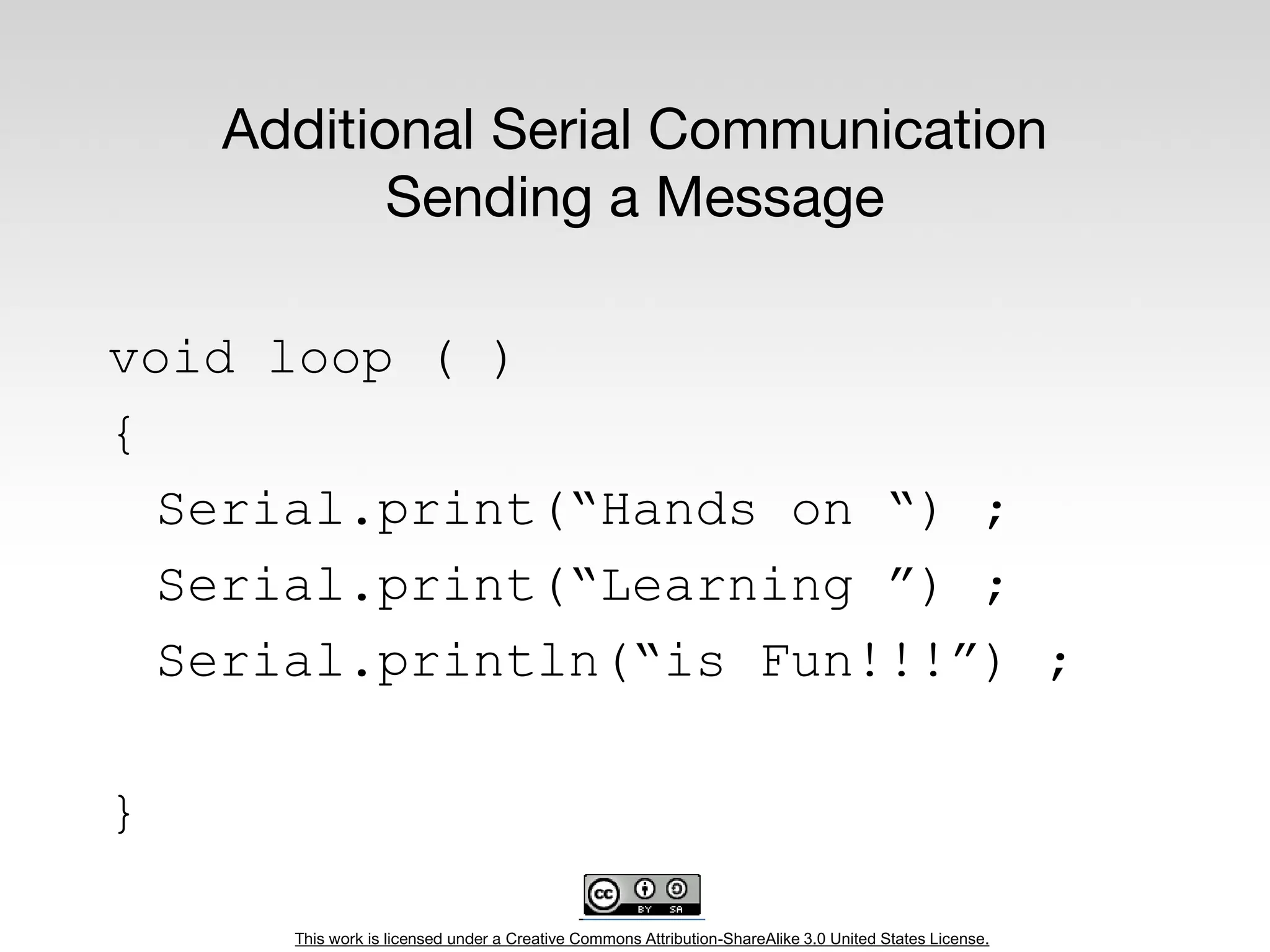 Additional Serial Communication
Sending a Message

void loop ( )
{
Serial.print(“Hands on “) ;
Serial.print(“Learning ”) ;
Serial.println(“is Fun!!!”) ;

}

cc BY SA

This work is licensed under a Creative Commons Attribution-ShareAlike 3.0 United States License.